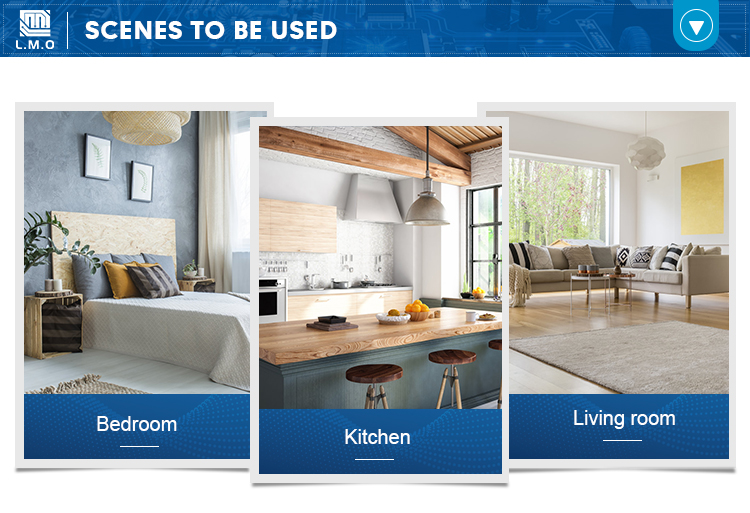 L.M.O

SCENES TO BE USED

Bedroom

Kitchen

Living room